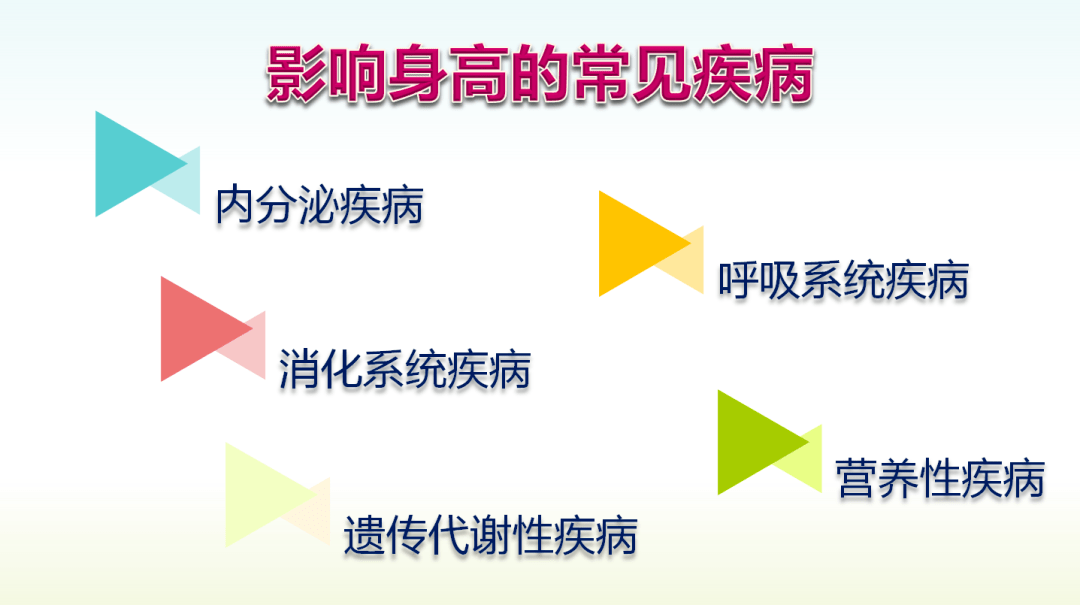 影响身高的常见疾病

内分泌疾病

呼吸系统疾病

消化系统疾病

营养性疾病

遗传代谢性疾病